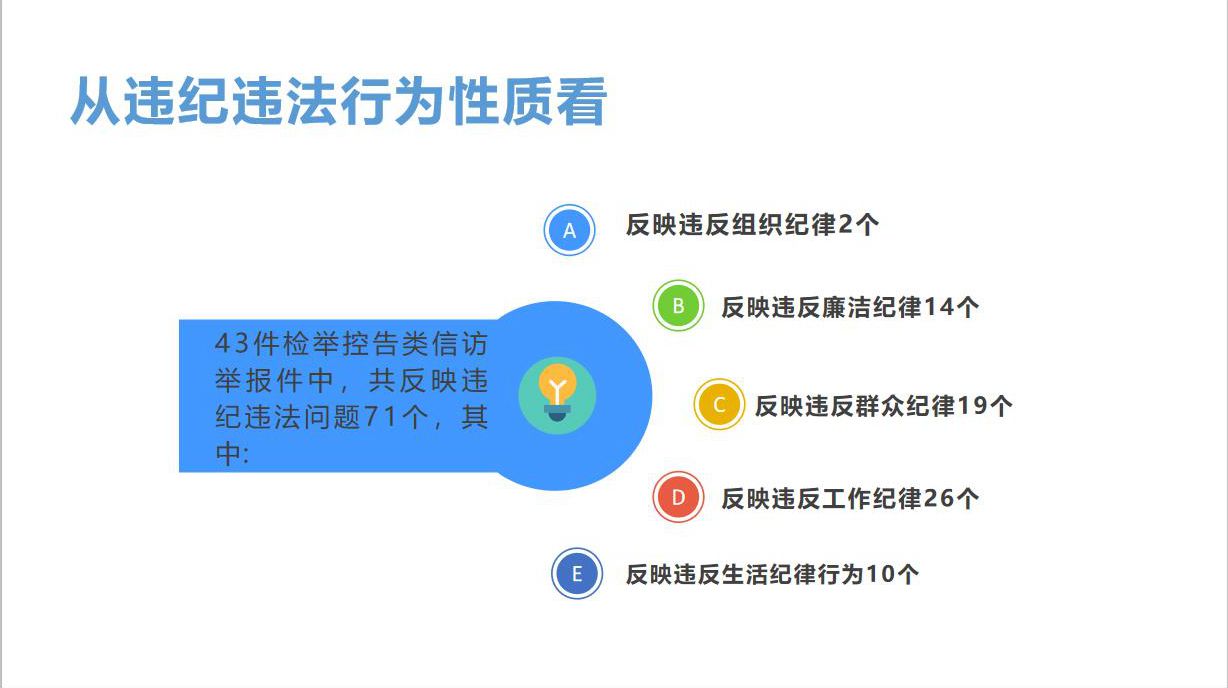 从违纪违法行为性质看

43件检举控告类信访举报件中，共反映违纪违法问题71个，其中:

A 反映违反组织纪律2个

B 反映违反廉洁纪律14个

C 反映违反群众纪律19个

D 反映违反工作纪律26个

E 反映违反生活纪律行为10个